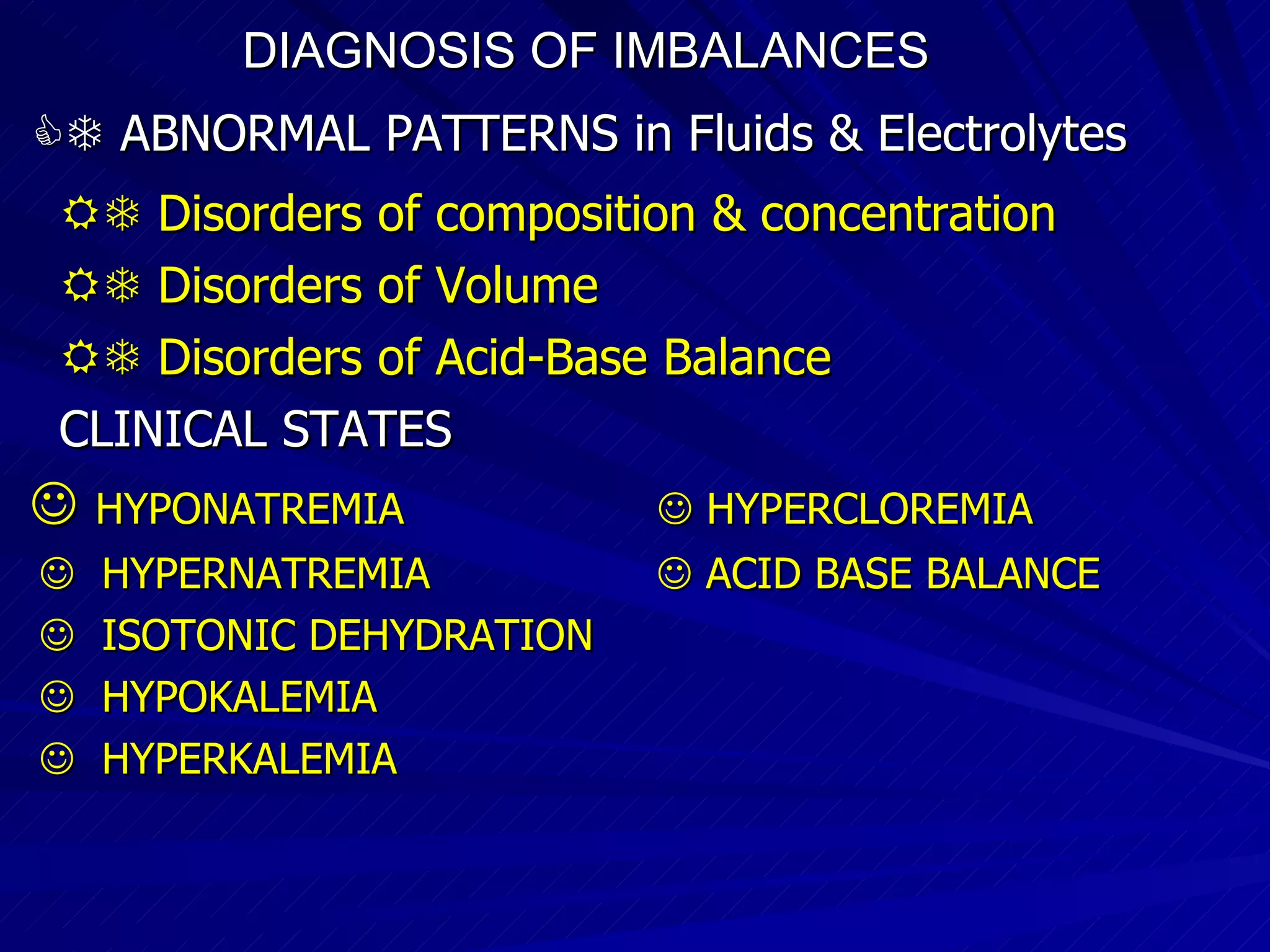 DIAGNOSIS OF IMBALANCES

👍❄ ABNORMAL PATTERNS in Fluids & Electrolytes

☼❄ Disorders of composition & concentration

☼❄ Disorders of Volume

☼❄ Disorders of Acid-Base Balance

CLINICAL STATES

☺ HYPONATREMIA

☺ HYPERNATREMIA

☺ ISOTONIC DEHYDRATION

☺ HYPOKALEMIA

☺ HYPERKALEMIA

☺ HYPERCLOREMIA

☺ ACID BASE BALANCE